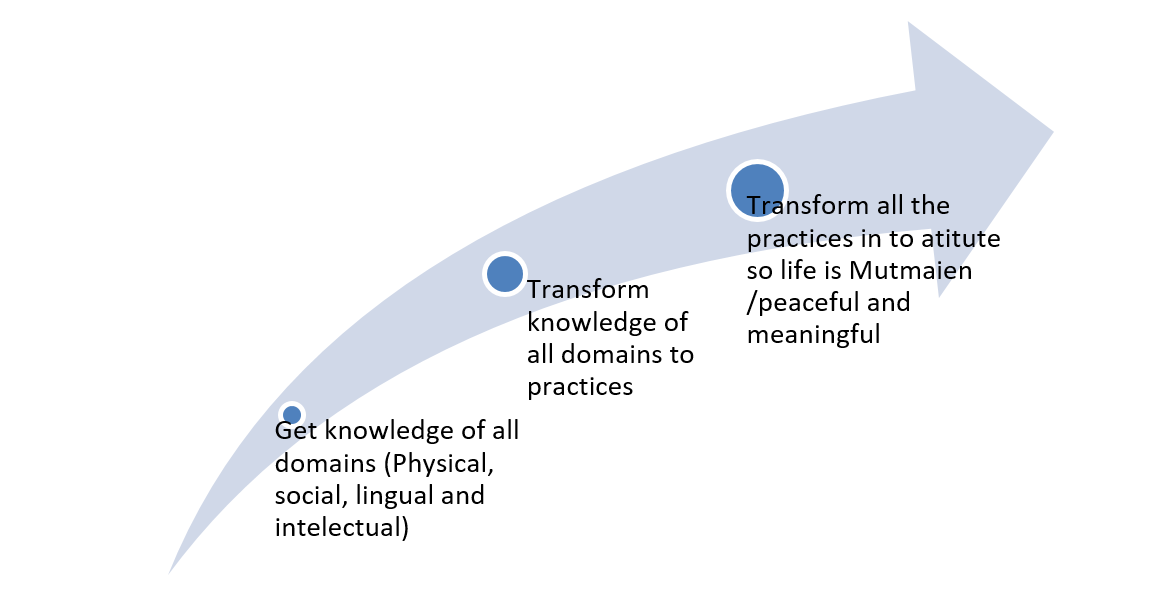 Get knowledge of all domains (Physical, social, lingual and intelectual)

Transform knowledge of all domains to practices

Transform all the practices in to atitute so life is Mutmaien /peaceful and meaningful